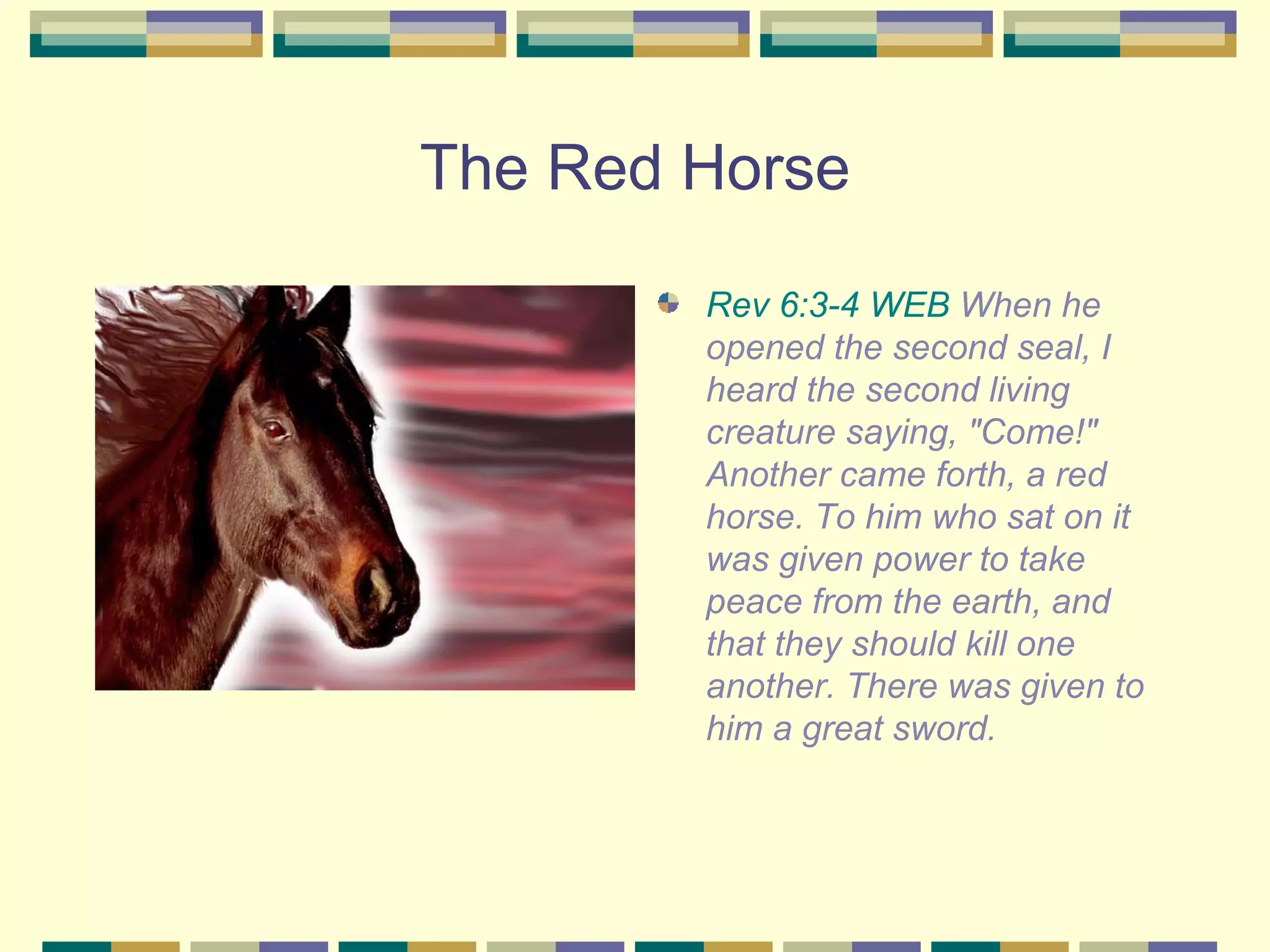 The Red Horse

Rev 6:3-4 WEB When he opened the second seal, I heard the second living creature saying, "Come!" Another came forth, a red horse. To him who sat on it was given power to take peace from the earth, and that they should kill one another. There was given to him a great sword.